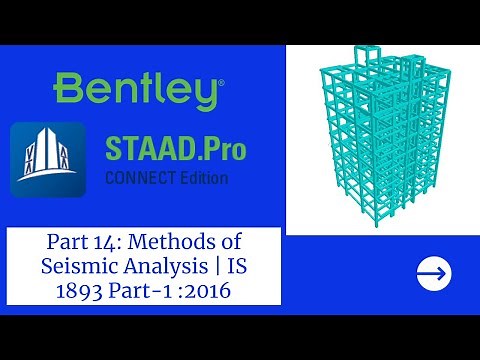 Bentley®

STAAD.Pro
CONNECT Edition

Part 14: Methods of Seismic Analysis | IS 1893 Part-1 :2016